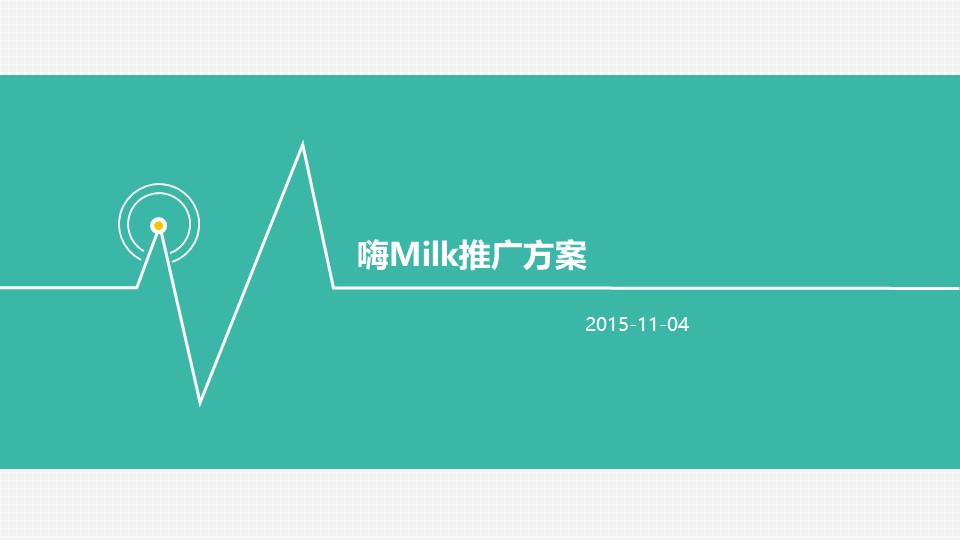 嗨Milk推广方案

2015-11-04